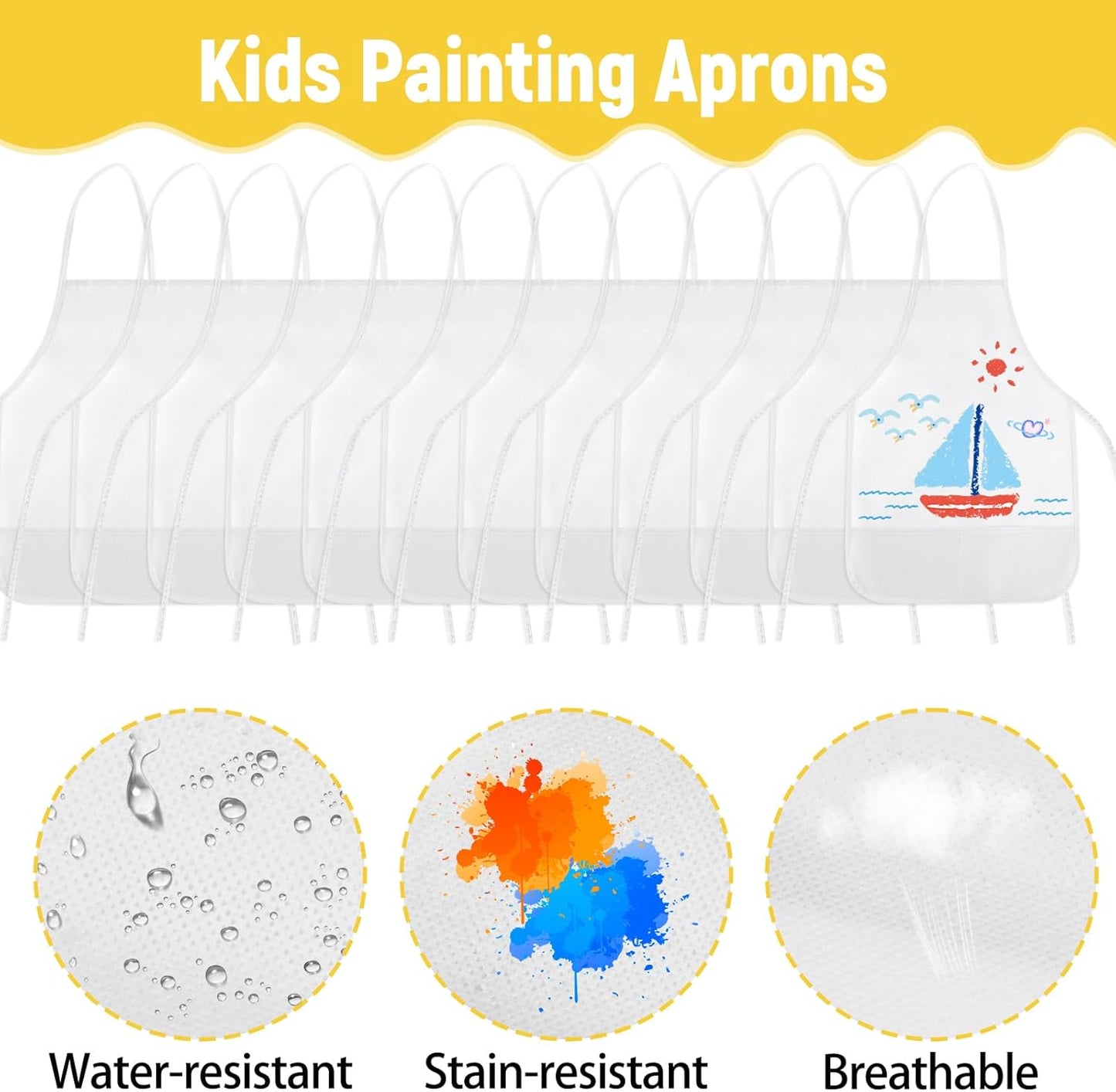 Kids Painting Aprons

Water-resistant

Stain-resistant

Breathable